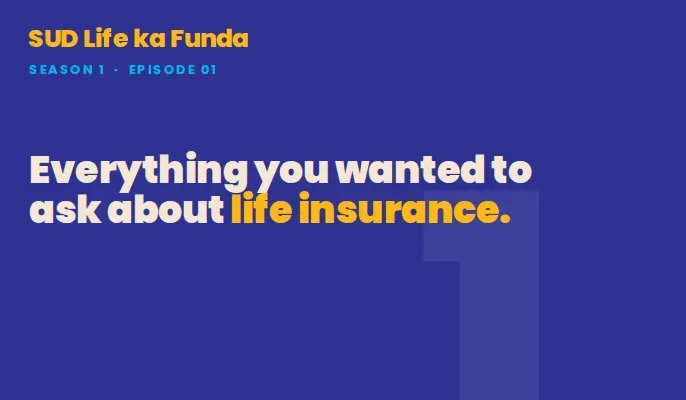 SUD Life ka Funda

SEASON 1 · EPISODE 01

Everything you wanted to ask about life insurance.

1